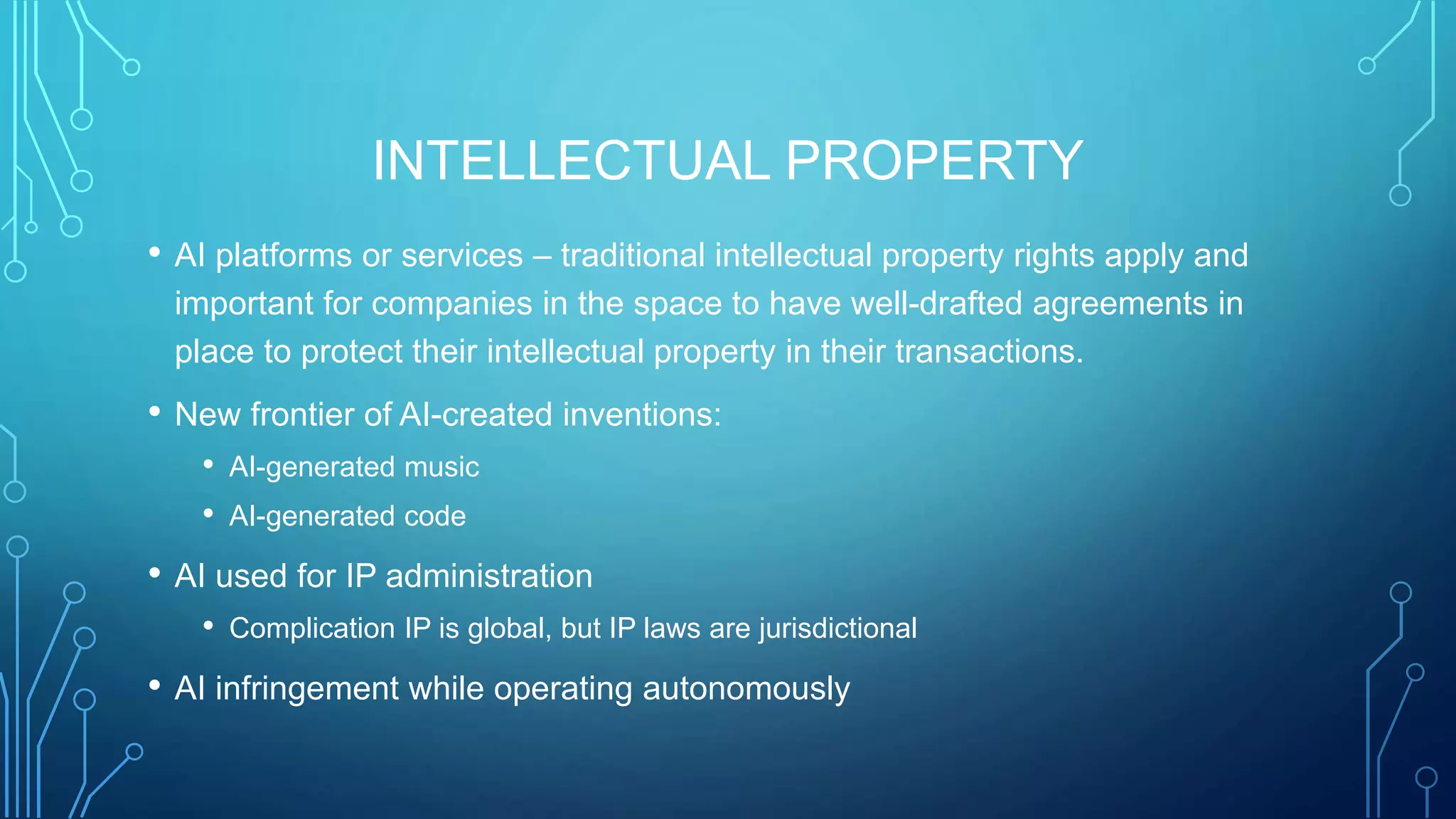 INTELLECTUAL PROPERTY

• AI platforms or services – traditional intellectual property rights apply and important for companies in the space to have well-drafted agreements in place to protect their intellectual property in their transactions.

• New frontier of AI-created inventions:
  • AI-generated music
  • AI-generated code

• AI used for IP administration
  • Complication IP is global, but IP laws are jurisdictional

• AI infringement while operating autonomously